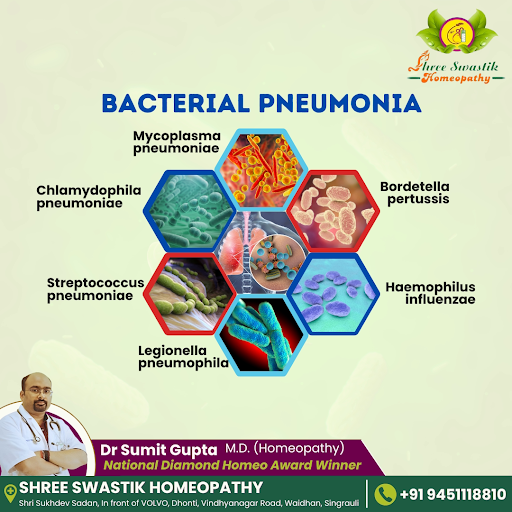 Shree Swastik Homeopathy

BACTERIAL PNEUMONIA

Mycoplasma pneumoniae

Chlamydophila pneumoniae

Bordetella pertussis

Streptococcus pneumoniae

Haemophilus influenzae

Legionella pneumophila

Dr Sumit Gupta M.D. (Homeopathy)
National Diamond Homeo Award Winner

SHREE SWASTIK HOMEOPATHY
Shri Sukhdev Sadan, In front of VOLVO, Dhonti, Vindhyanagar Road, Waidhan, Singrauli

+91 9451118810